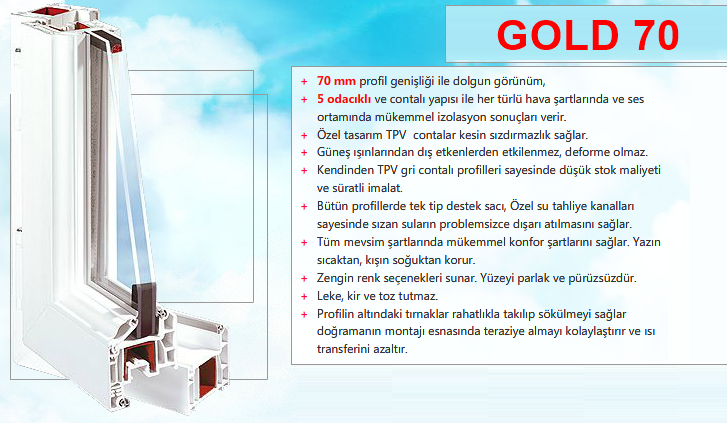 GOLD 70

+ 70 mm profil genişliği ile dolgun görünüm,
+ 5 odacıklı ve contalı yapısı ile her türlü hava şartlarında ve ses ortamında mükemmel izolasyon sonuçları verir.
+ Özel tasarım TPV contalar kesin sızdırmazlık sağlar.
+ Güneş ışınlarından dış etkenlerden etkilenmez, deforme olmaz.
+ Kendinden TPV gri contalı profilleri sayesinde düşük stok maliyeti ve süratli imalat.
+ Bütün profillerde tek tip destek sacı, Özel su tahliye kanalları sayesinde sızan suların problemsizce dışarı atılmasını sağlar.
+ Tüm mevsim şartlarında mükemmel konfor şartlarını sağlar. Yazın sıcaktan, kışın soğuktan korur.
+ Zengin renk seçenekleri sunar. Yüzeyi parlak ve pürüzsüzdür.
+ Leke, kir ve toz tutmaz.
+ Profilin altındaki tırnaklar rahatlıkla takılıp sökülmeyi sağlar doğramanın montajı esnasında teraziye almayı kolaylaştırır ve ısı transferini azaltır.